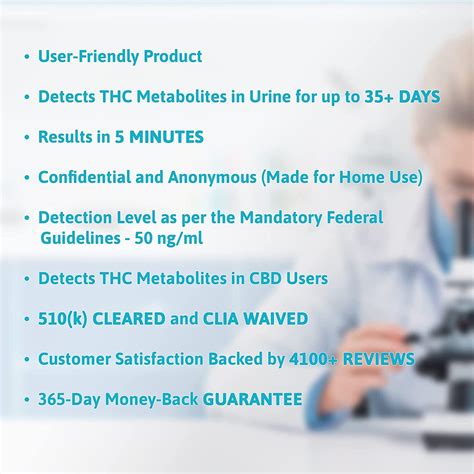 • User-Friendly Product

• Detects THC Metabolites in Urine for up to 35+ DAYS

• Results in 5 MINUTES

• Confidential and Anonymous (Made for Home Use)

• Detection Level as per the Mandatory Federal Guidelines - 50 ng/ml

• Detects THC Metabolites in CBD Users

• 510(k) CLEARED and CLIA WAIVED

• Customer Satisfaction Backed by 4100+ REVIEWS

• 365-Day Money-Back GUARANTEE